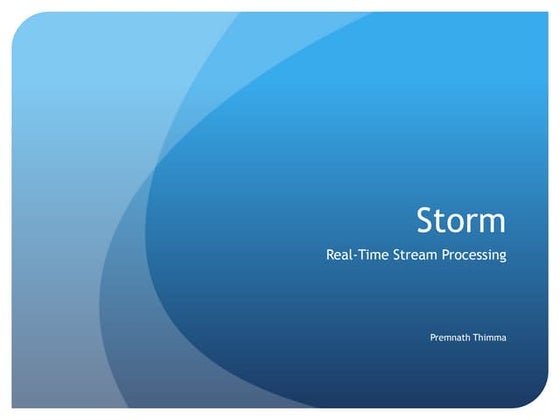 Storm

Real-Time Stream Processing

Premnath Thimma